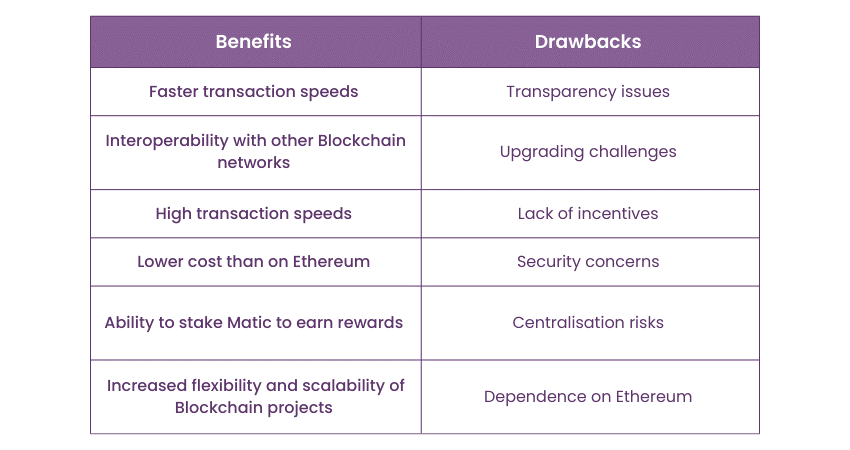 | Benefits | Drawbacks |
|---|---|
| Faster transaction speeds | Transparency issues |
| Interoperability with other Blockchain networks | Upgrading challenges |
| High transaction speeds | Lack of incentives |
| Lower cost than on Ethereum | Security concerns |
| Ability to stake Matic to earn rewards | Centralisation risks |
| Increased flexibility and scalability of Blockchain projects | Dependence on Ethereum |